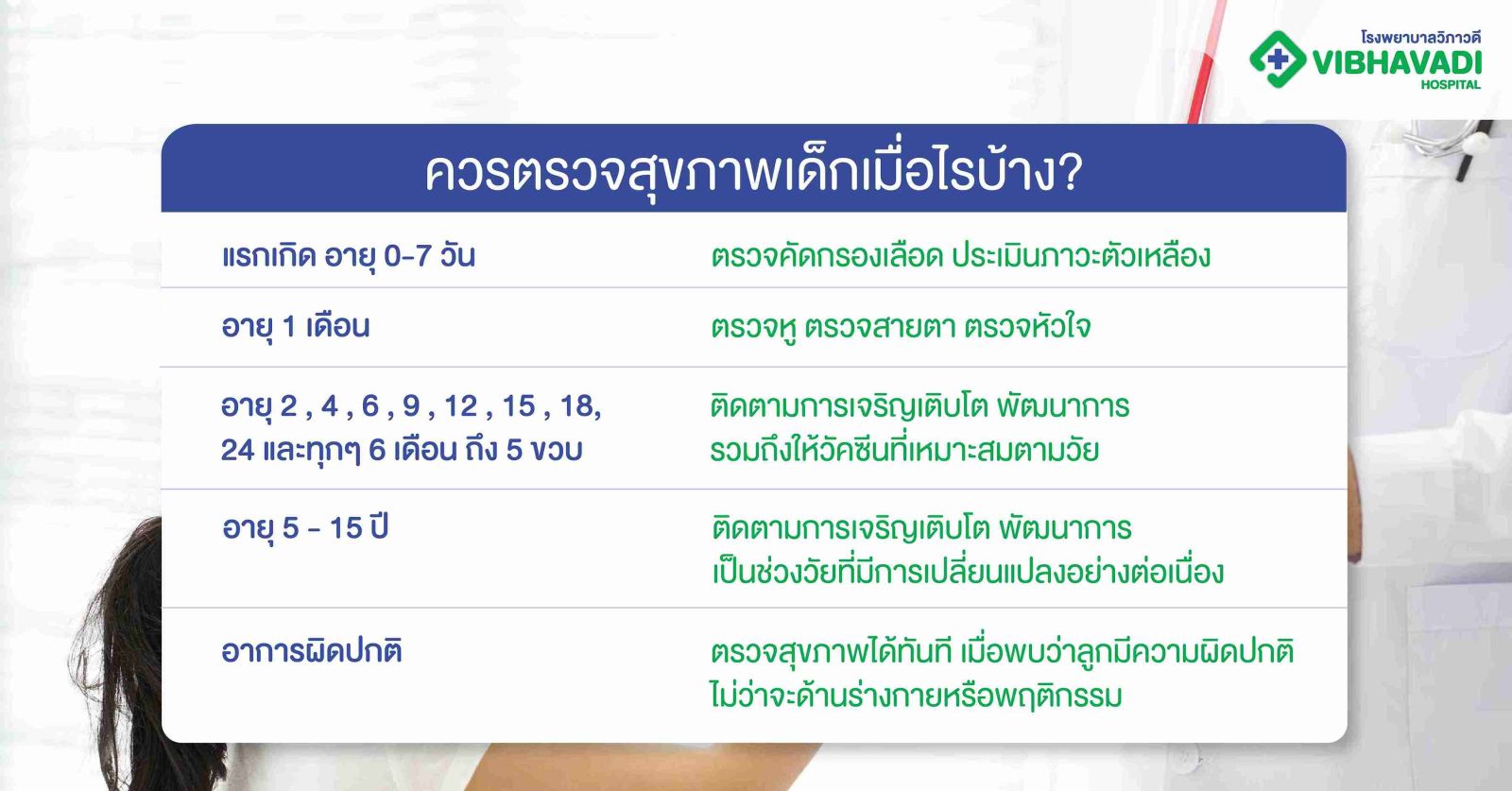 โรงพยาบาลวิภาวดี
VIBHAVADI
HOSPITAL

ควรตรวจสุขภาพเด็กเมื่อไรบ้าง?

| | |
|---|---|
| แรกเกิด อายุ 0-7 วัน | ตรวจคัดกรองเลือด ประเมินภาวะตัวเหลือง |
| อายุ 1 เดือน | ตรวจหู ตรวจสายตา ตรวจหัวใจ |
| อายุ 2 , 4 , 6 , 9 , 12 , 15 , 18, 24 และทุกๆ 6 เดือน ถึง 5 ขวบ | ติดตามการเจริญเติบโต พัฒนาการ รวมถึงให้วัคซีนที่เหมาะสมตามวัย |
| อายุ 5 - 15 ปี | ติดตามการเจริญเติบโต พัฒนาการ เป็นช่วงวัยที่มีการเปลี่ยนแปลงอย่างต่อเนื่อง |
| อาการผิดปกติ | ตรวจสุขภาพได้ทันที เมื่อพบว่าลูกมีความผิดปกติ ไม่ว่าจะด้านร่างกายหรือพฤติกรรม |